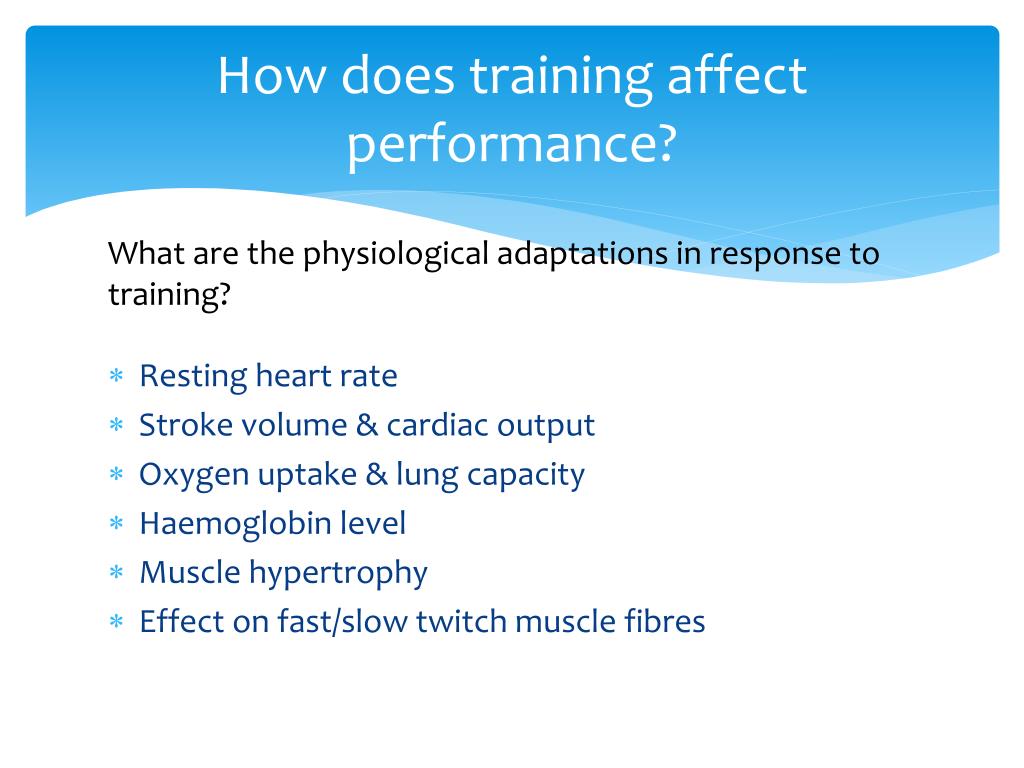 How does training affect performance?

What are the physiological adaptations in response to training?

* Resting heart rate
* Stroke volume & cardiac output
* Oxygen uptake & lung capacity
* Haemoglobin level
* Muscle hypertrophy
* Effect on fast/slow twitch muscle fibres